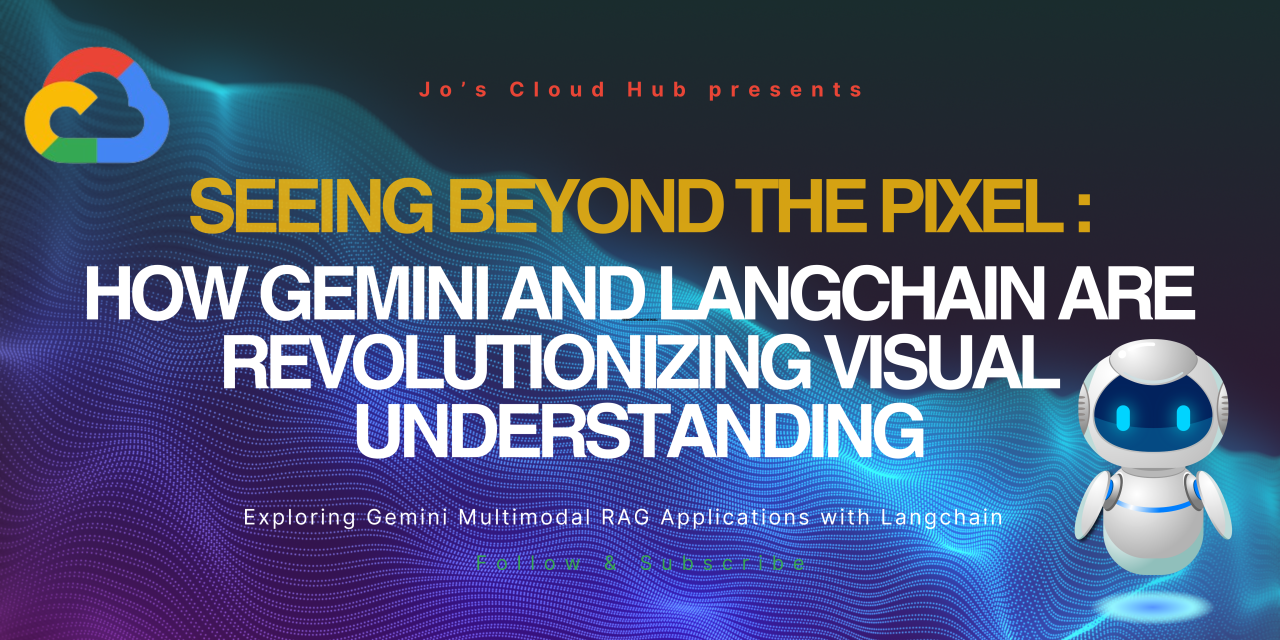 Jo's Cloud Hub presents

SEEING BEYOND THE PIXEL :

HOW GEMINI AND LANGCHAIN ARE REVOLUTIONIZING VISUAL UNDERSTANDING

Exploring Gemini Multimodal RAG Applications with Langchain

Follow & Subscribe